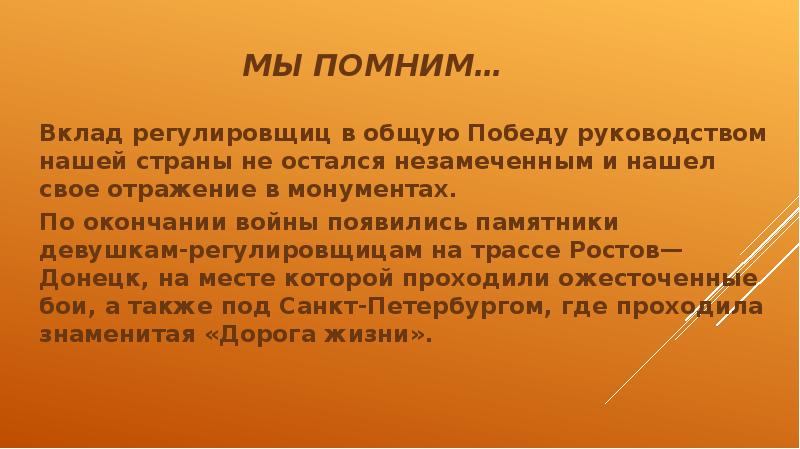 МЫ ПОМНИМ…

Вклад регулировщиц в общую Победу руководством нашей страны не остался незамеченным и нашел свое отражение в монументах.

По окончании войны появились памятники девушкам-регулировщицам на трассе Ростов—Донецк, на месте которой проходили ожесточенные бои, а также под Санкт-Петербургом, где проходила знаменитая «Дорога жизни».